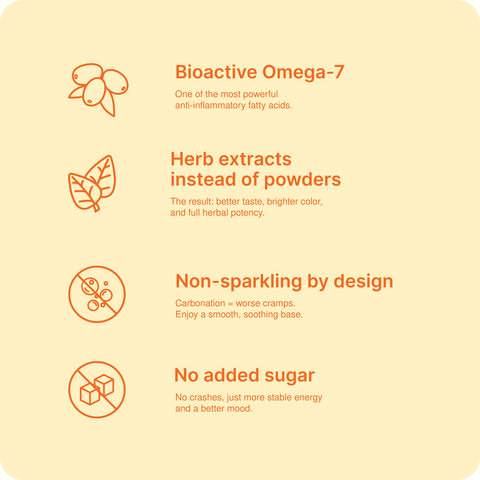 Bioactive Omega-7

One of the most powerful anti-inflammatory fatty acids.

Herb extracts instead of powders

The result: better taste, brighter color, and full herbal potency.

Non-sparkling by design

Carbonation = worse cramps. Enjoy a smooth, soothing base.

No added sugar

No crashes, just more stable energy and a better mood.